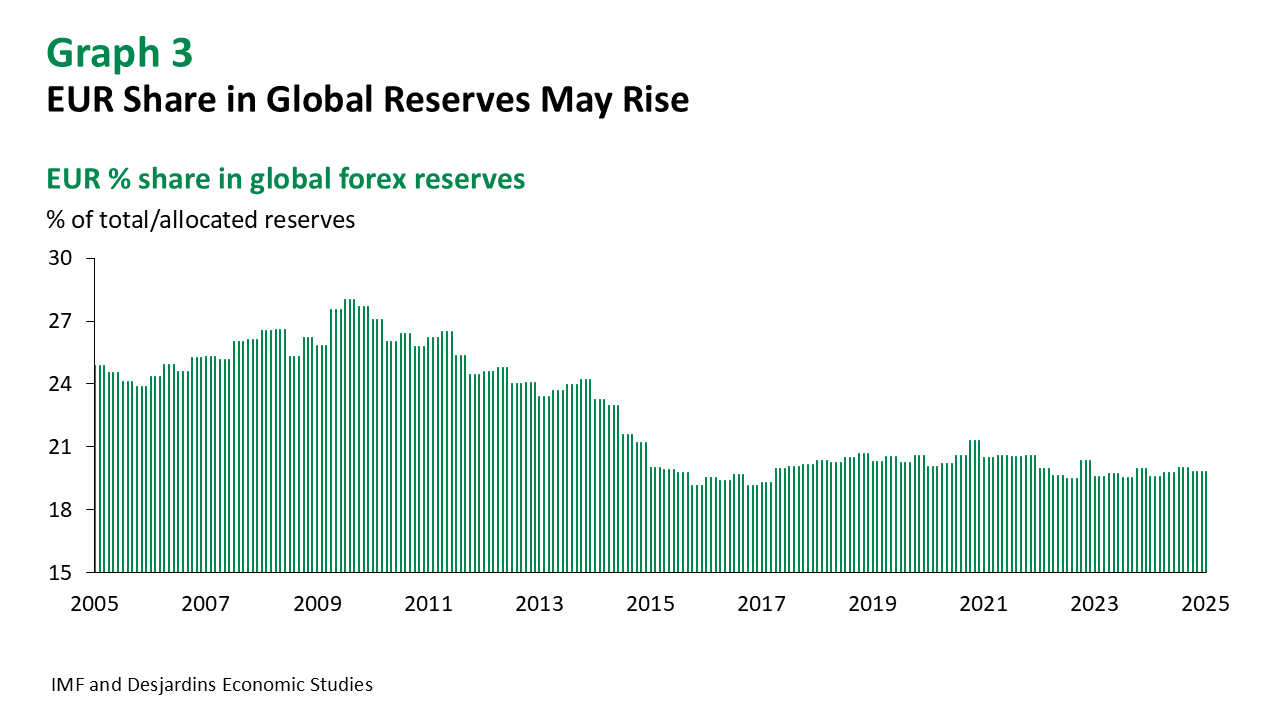 Graph 3
EUR Share in Global Reserves May Rise

EUR % share in global forex reserves
% of total/allocated reserves

30
27
24
21
18
15

2005 2007 2009 2011 2013 2015 2017 2019 2021 2023 2025

IMF and Desjardins Economic Studies